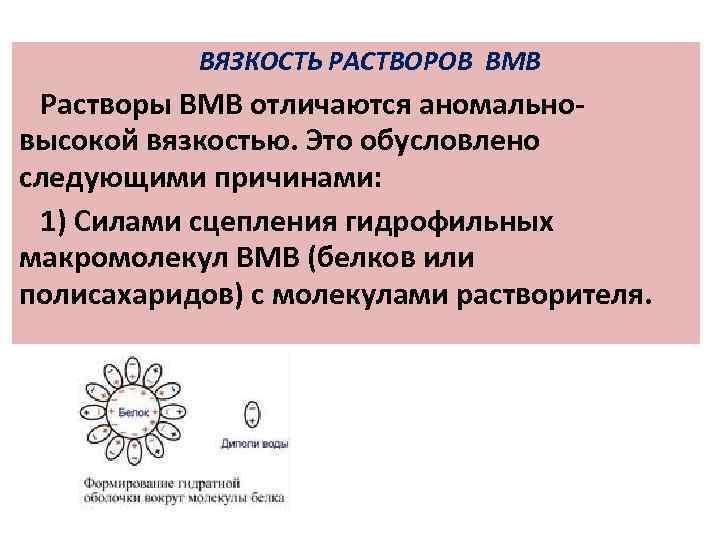 ВЯЗКОСТЬ РАСТВОРОВ ВМВ

Растворы ВМВ отличаются аномально-высокой вязкостью. Это обусловлено следующими причинами:

1) Силами сцепления гидрофильных макромолекул ВМВ (белков или полисахаридов) с молекулами растворителя.

Белок

Диполи воды

Формирование гидратной оболочки вокруг молекулы белка